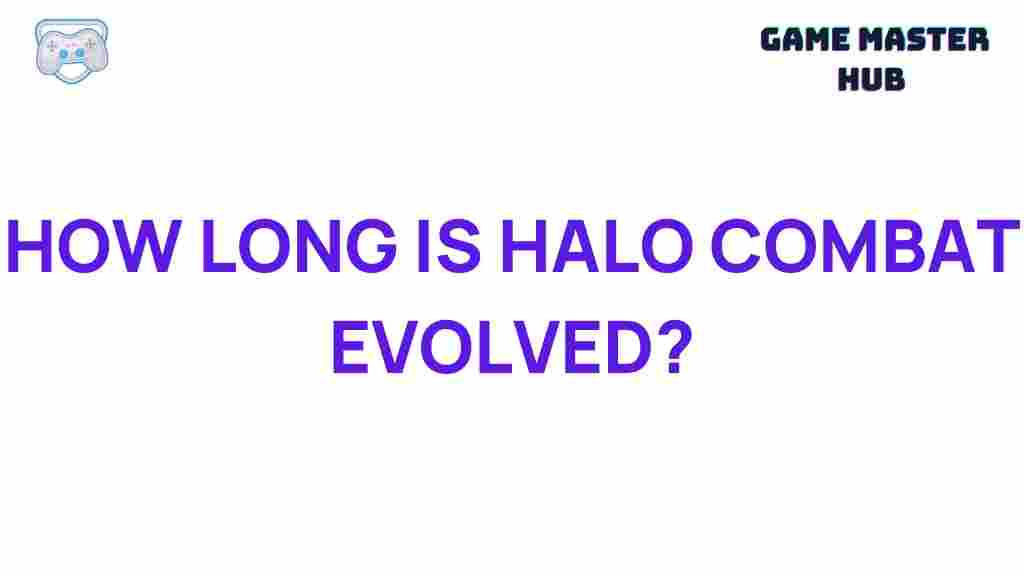 GAME MASTER HUB

HOW LONG IS HALO COMBAT EVOLVED?